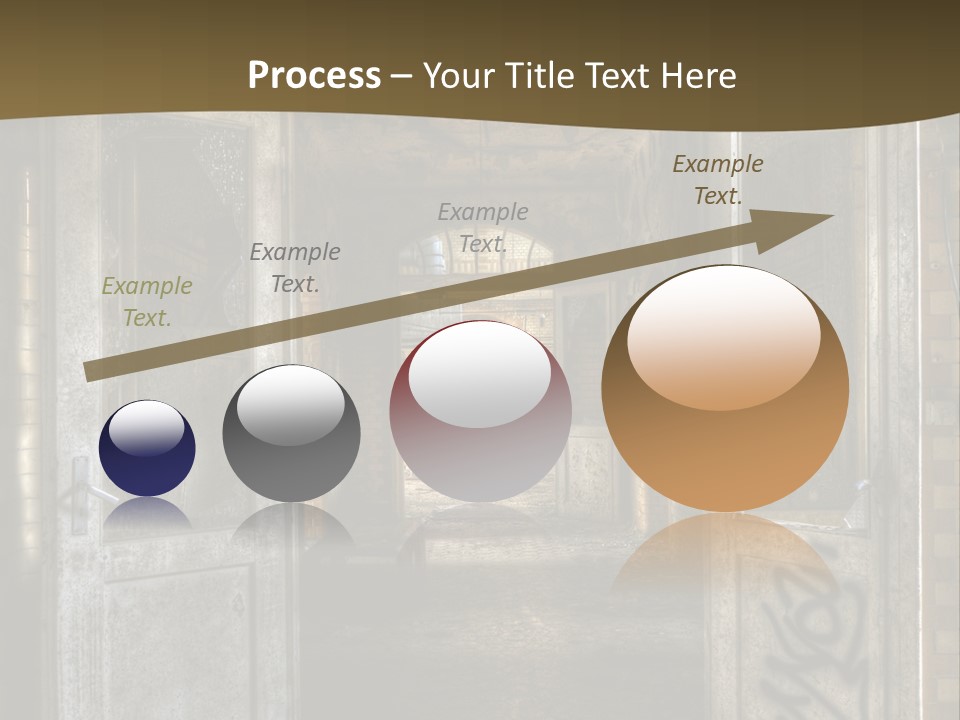 Process – Your Title Text Here

Example Text.

Example Text.

Example Text.

Example Text.